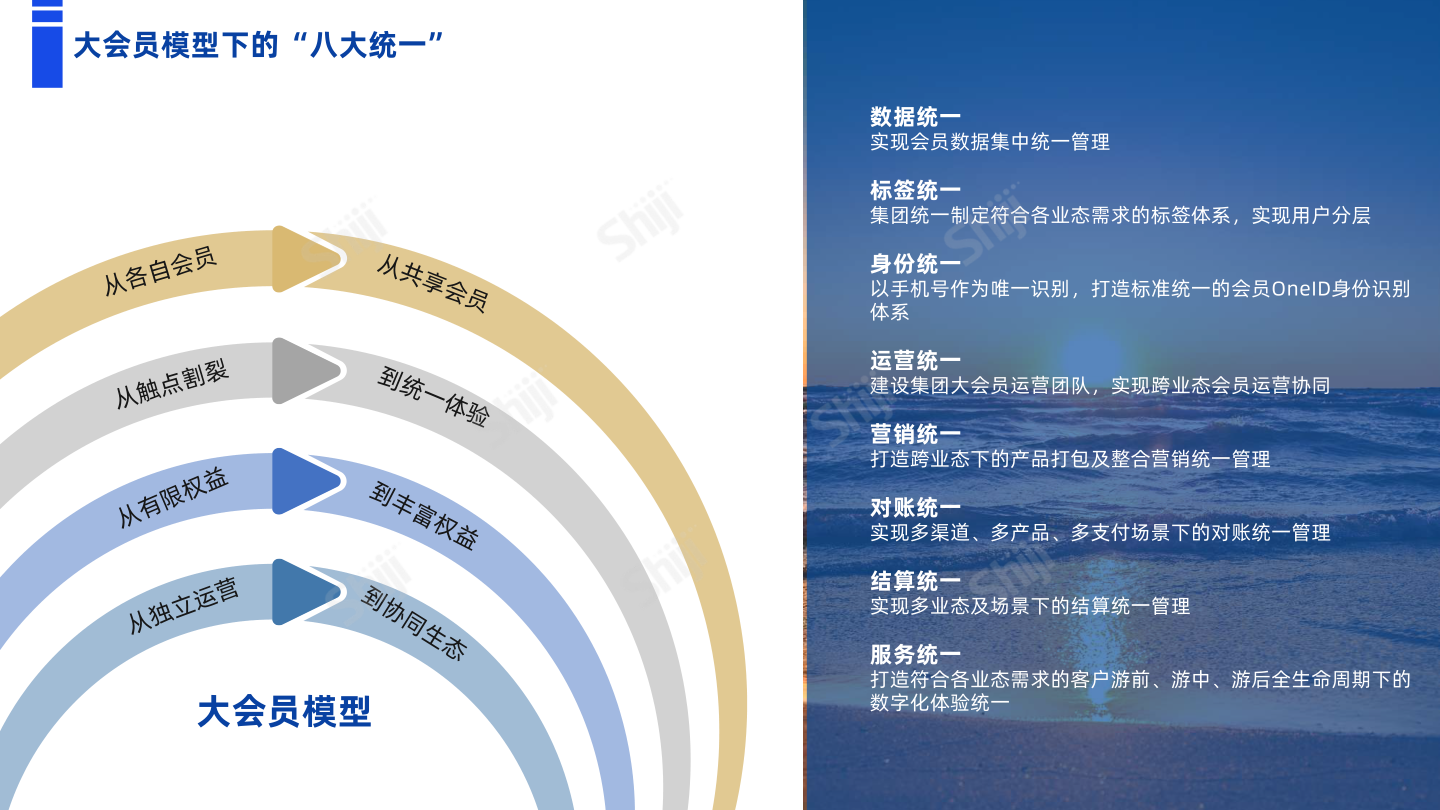 大会员模型下的“八大统一”

从各自会员
从共享会员
从触点割裂
到统一体验
从有限权益
到丰富权益
从独立运营
到协同生态

大会员模型

Shiji

数据统一
实现会员数据集中统一管理

标签统一
集团统一制定符合各业态需求的标签体系，实现用户分层

身份统一
以手机号作为唯一识别，打造标准统一的会员OneID身份识别体系

运营统一
建设集团大会员运营团队，实现跨业态会员运营协同

营销统一
打造跨业态下的产品打包及整合营销统一管理

对账统一
实现多渠道、多产品、多支付场景下的对账统一管理

结算统一
实现多业态及场景下的结算统一管理

服务统一
打造符合各业态需求的客户游前、游中、游后全生命周期下的数字化体验统一